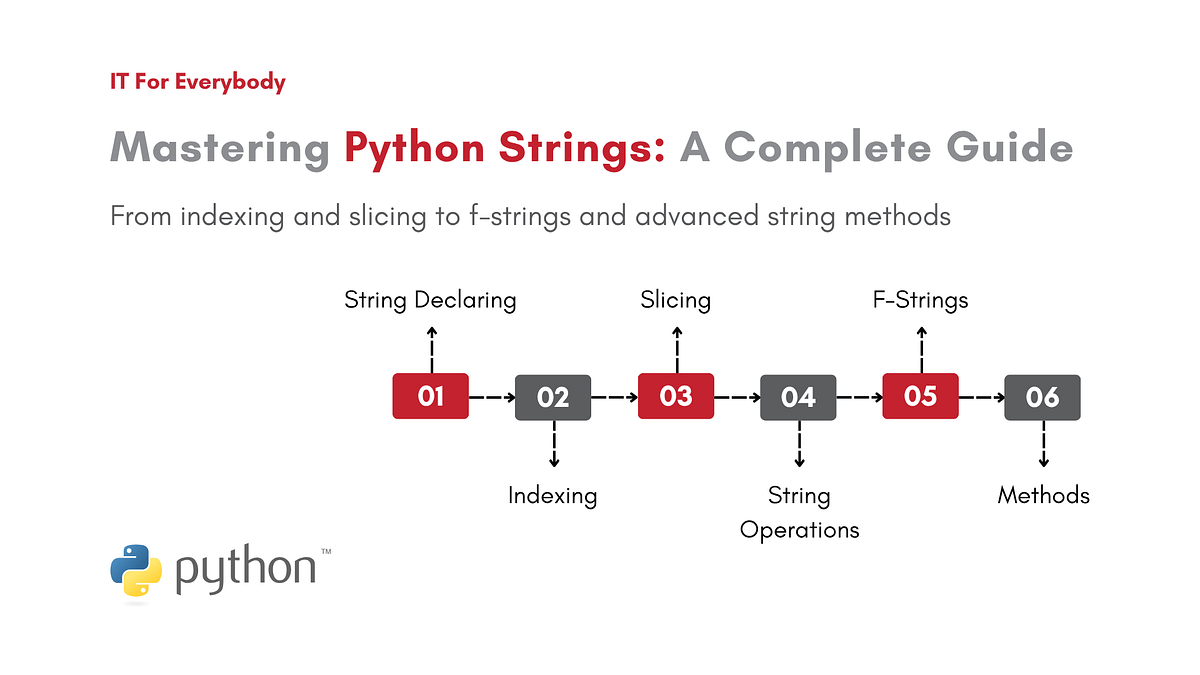 IT For Everybody

Mastering Python Strings: A Complete Guide

From indexing and slicing to f-strings and advanced string methods

String Declaring

Slicing

F-Strings

01

02

03

04

05

06

Indexing

String Operations

Methods

python™